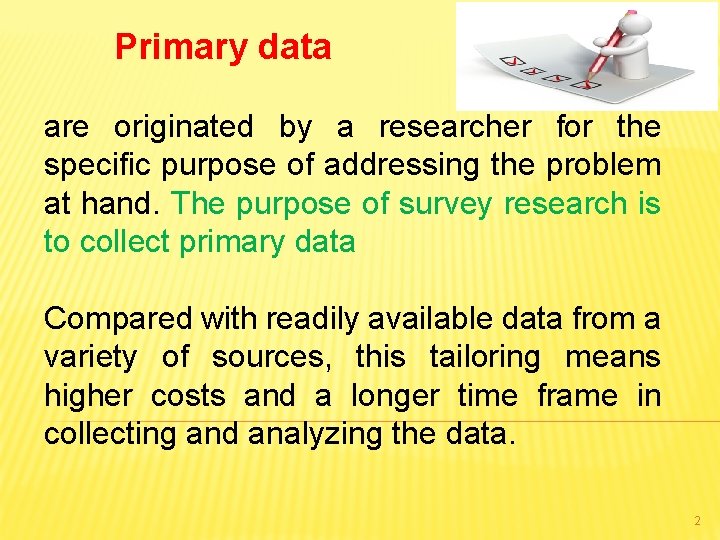 Primary data

are originated by a researcher for the specific purpose of addressing the problem at hand. The purpose of survey research is to collect primary data

Compared with readily available data from a variety of sources, this tailoring means higher costs and a longer time frame in collecting and analyzing the data.

2